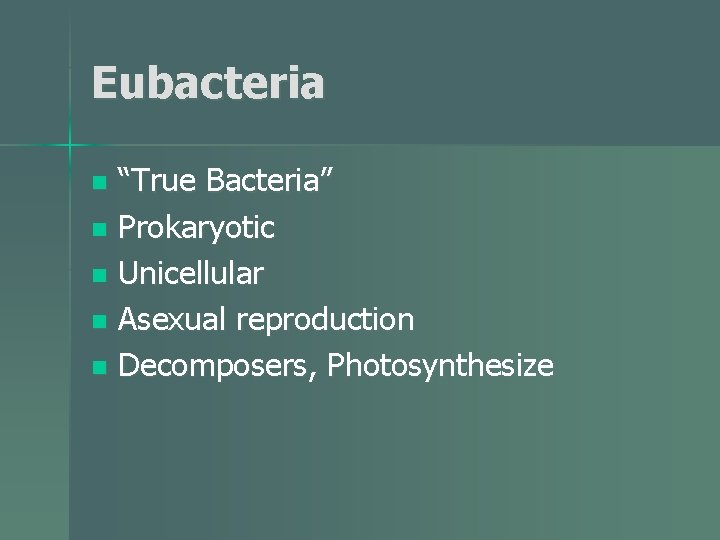 Eubacteria

- “True Bacteria”
- Prokaryotic
- Unicellular
- Asexual reproduction
- Decomposers, Photosynthesize